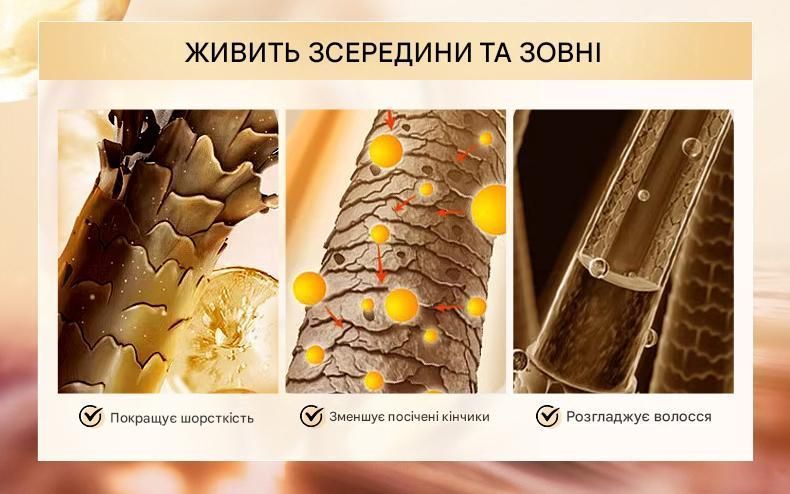 ЖИВИТЬ ЗСЕРЕДИНИ ТА ЗОВНІ

Покращує шорсткість

Зменшує посічені кінчики

Розгладжує волосся